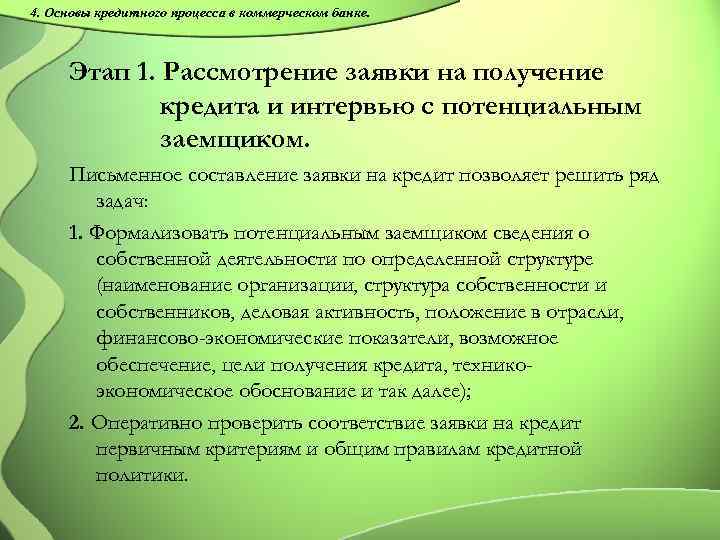 4. Основы кредитного процесса в коммерческом банке.

Этап 1. Рассмотрение заявки на получение кредита и интервью с потенциальным заемщиком.

Письменное составление заявки на кредит позволяет решить ряд задач:

1. Формализовать потенциальным заемщиком сведения о собственной деятельности по определенной структуре (наименование организации, структура собственности и собственников, деловая активность, положение в отрасли, финансово-экономические показатели, возможное обеспечение, цели получения кредита, технико-экономическое обоснование и так далее);

2. Оперативно проверить соответствие заявки на кредит первичным критериям и общим правилам кредитной политики.